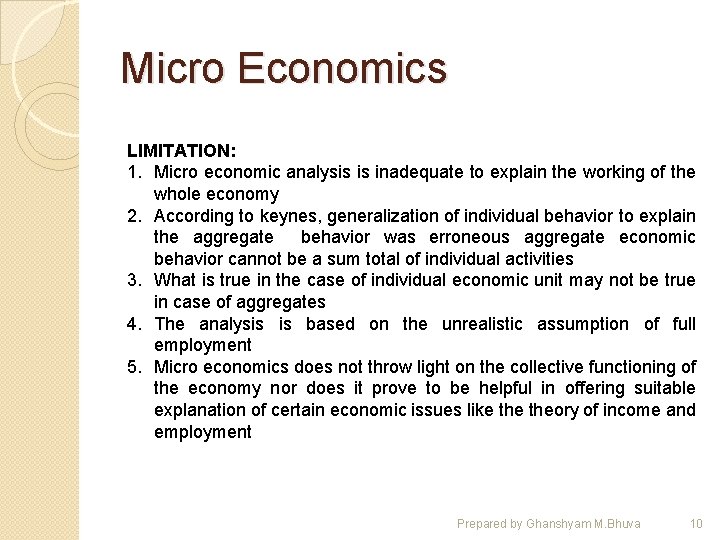 Micro Economics

LIMITATION:

1. Micro economic analysis is inadequate to explain the working of the whole economy
2. According to keynes, generalization of individual behavior to explain the aggregate behavior was erroneous aggregate economic behavior cannot be a sum total of individual activities
3. What is true in the case of individual economic unit may not be true in case of aggregates
4. The analysis is based on the unrealistic assumption of full employment
5. Micro economics does not throw light on the collective functioning of the economy nor does it prove to be helpful in offering suitable explanation of certain economic issues like the theory of income and employment

Prepared by Ghanshyam M.Bhuva 10